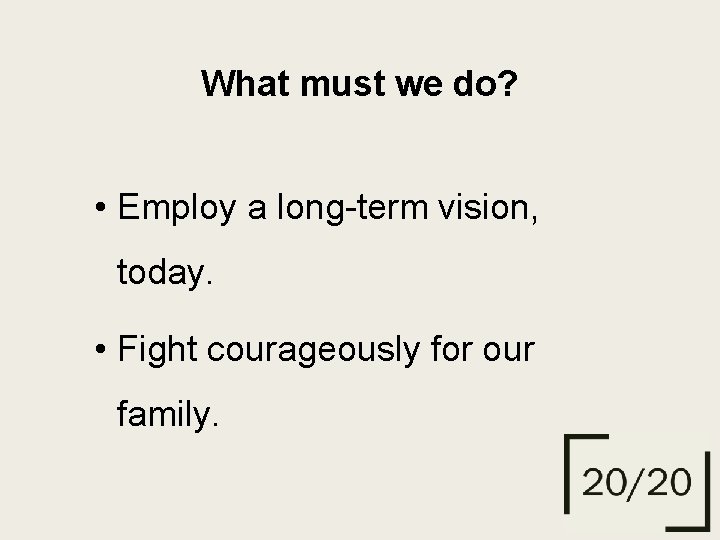 What must we do?

• Employ a long-term vision, today.

• Fight courageously for our family.

20/20